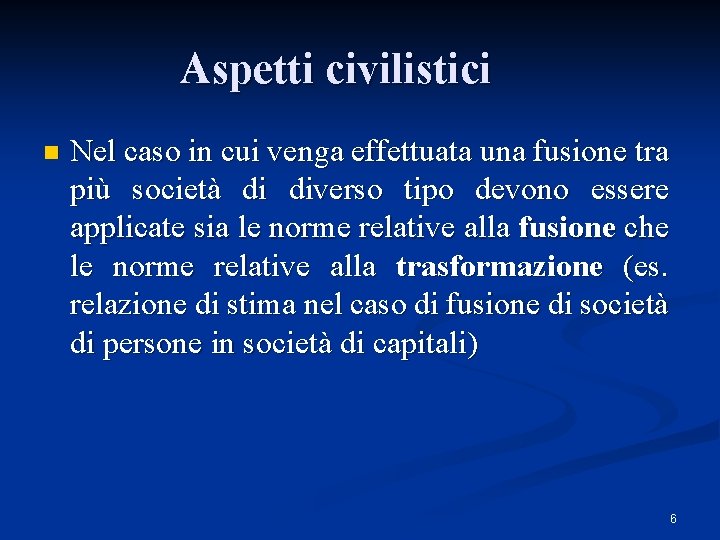 Aspetti civilistici

Nel caso in cui venga effettuata una fusione tra più società di diverso tipo devono essere applicate sia le norme relative alla fusione che le norme relative alla trasformazione (es. relazione di stima nel caso di fusione di società di persone in società di capitali)

6